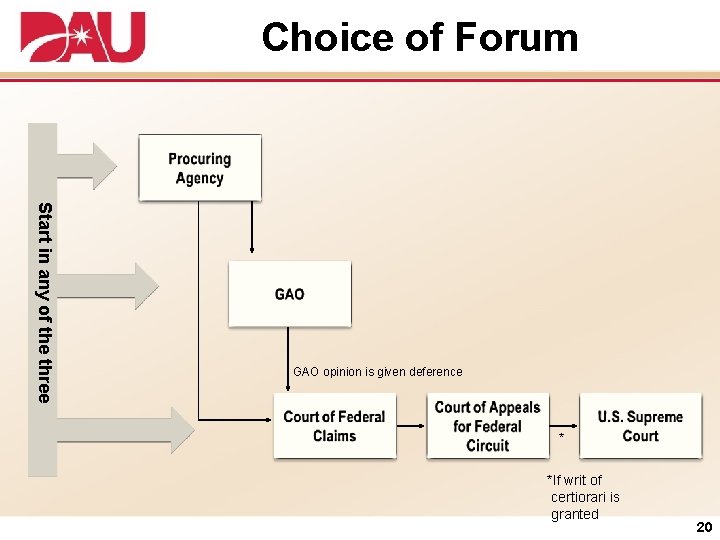 DAU

Choice of Forum

Start in any of the three

Procuring Agency

GAO

GAO opinion is given deference

Court of Federal Claims

Court of Appeals for Federal Circuit

*

U.S. Supreme Court

*If writ of certiorari is granted

20